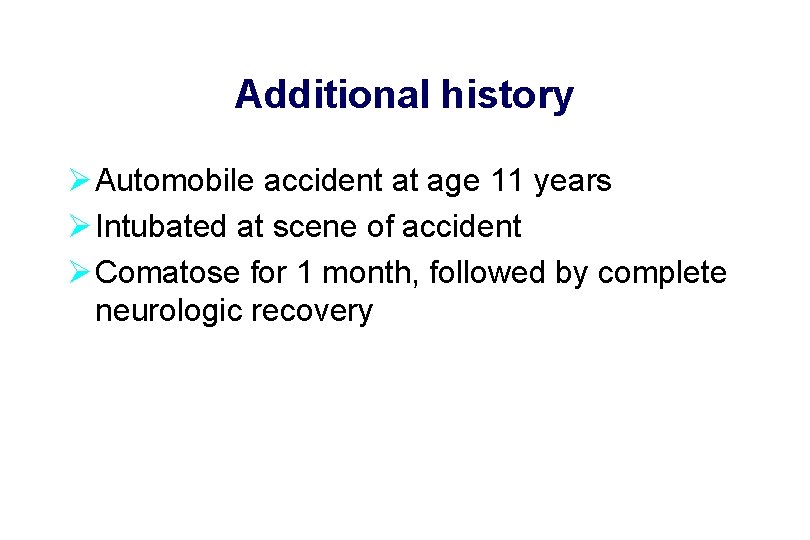 Additional history

➢ Automobile accident at age 11 years
➢ Intubated at scene of accident
➢ Comatose for 1 month, followed by complete neurologic recovery